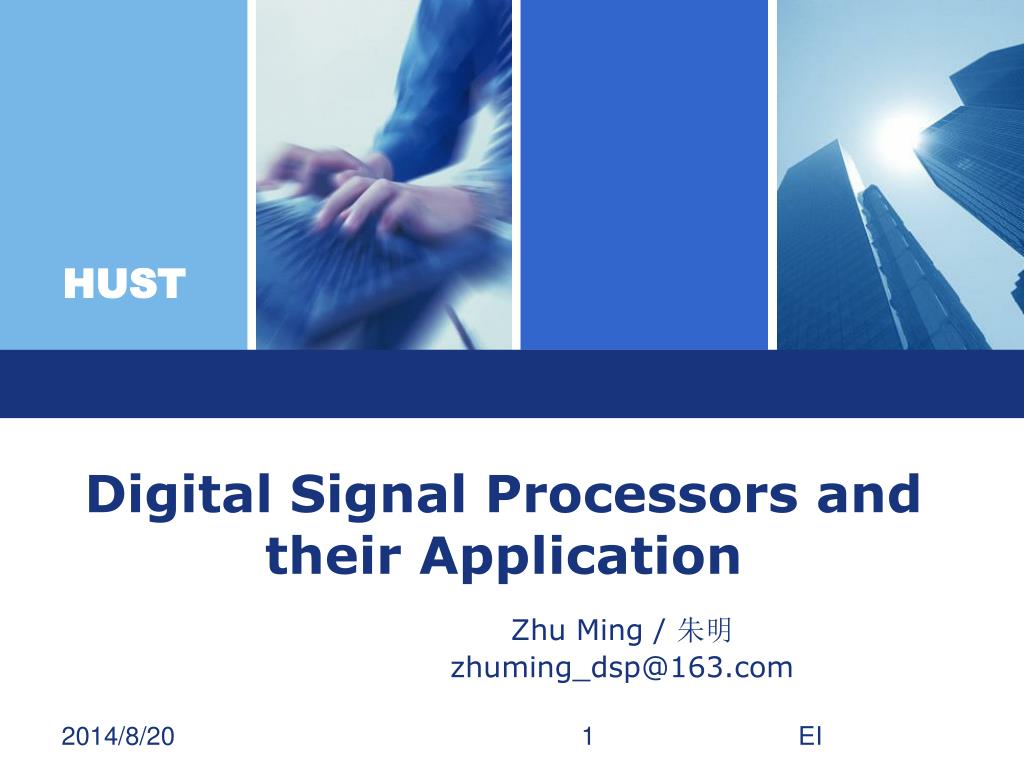 HUST

Digital Signal Processors and their Application

Zhu Ming / 朱明
zhuming_dsp@163.com

2014/8/20

1

EI